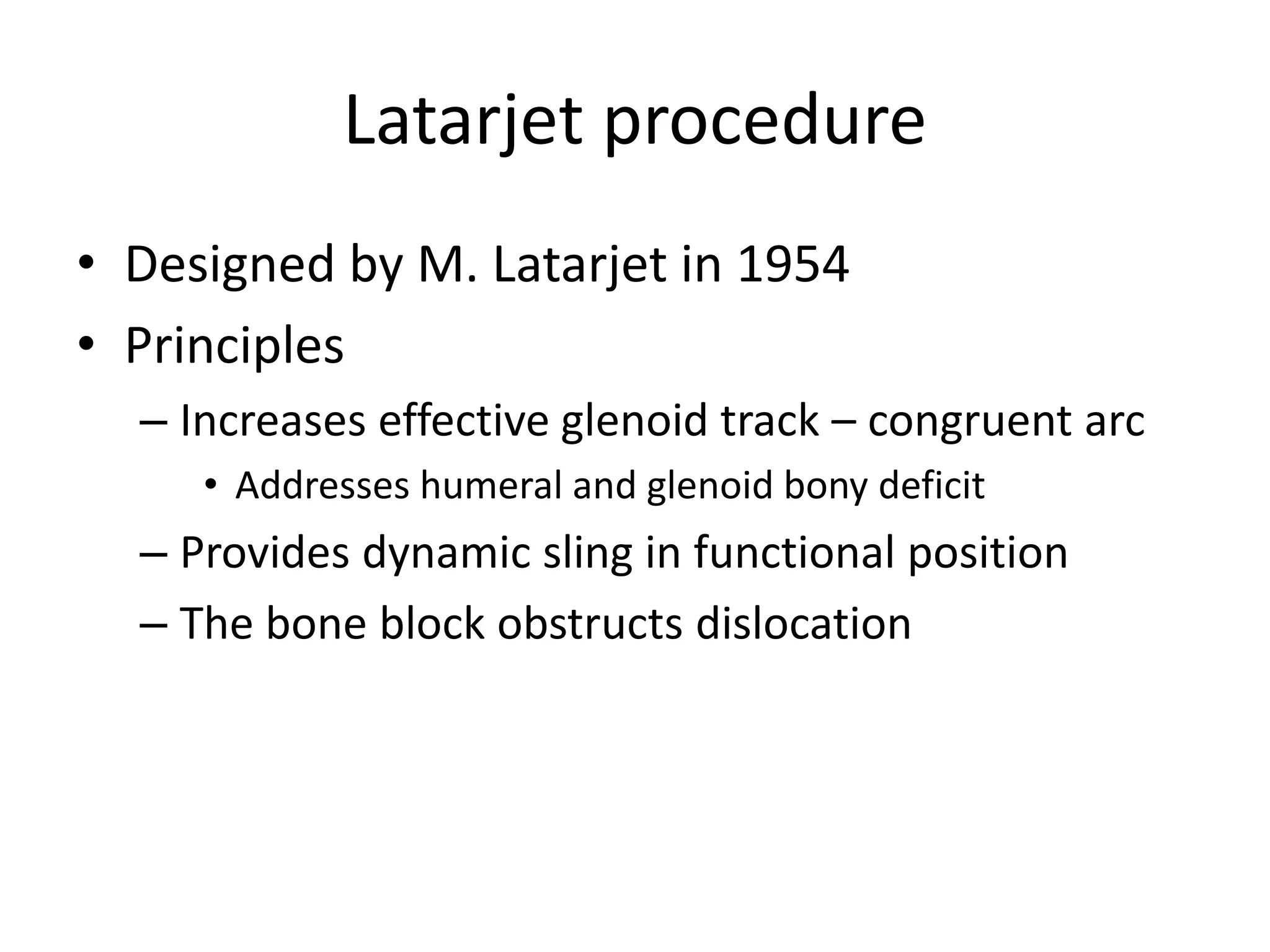 Latarjet procedure

• Designed by M. Latarjet in 1954
• Principles
– Increases effective glenoid track – congruent arc
• Addresses humeral and glenoid bony deficit
– Provides dynamic sling in functional position
– The bone block obstructs dislocation